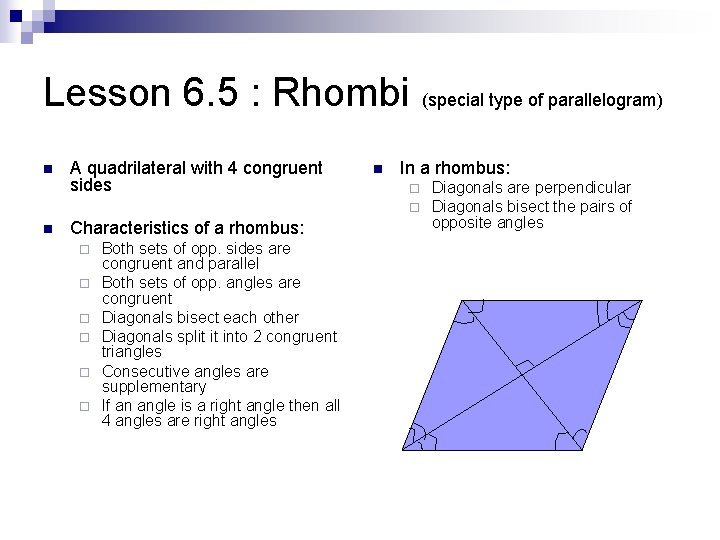 Lesson 6.5 : Rhombi (special type of parallelogram)

A quadrilateral with 4 congruent sides

Characteristics of a rhombus:
Both sets of opp. sides are congruent and parallel
Both sets of opp. angles are congruent
Diagonals bisect each other
Diagonals split it into 2 congruent triangles
Consecutive angles are supplementary
If an angle is a right angle then all 4 angles are right angles

In a rhombus:
Diagonals are perpendicular
Diagonals bisect the pairs of opposite angles